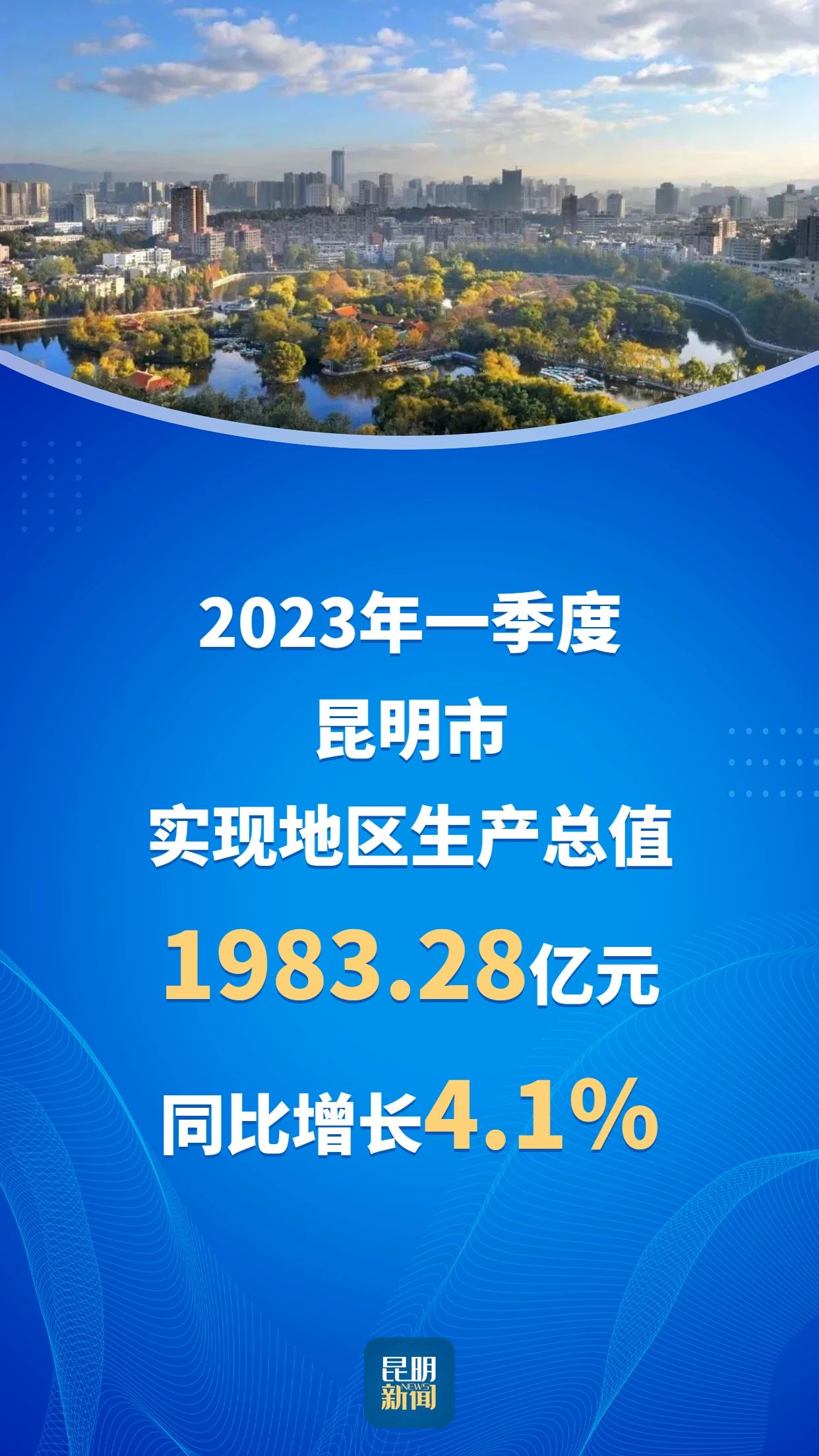 2023年一季度
昆明市
实现地区生产总值
1983.28亿元
同比增长4.1%

昆明
NEWS
新闻